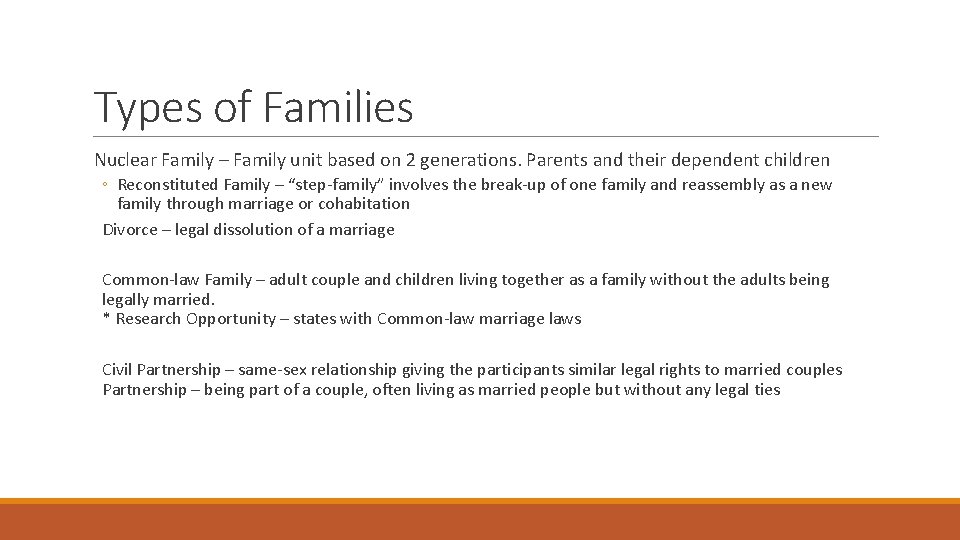 Types of Families

Nuclear Family – Family unit based on 2 generations. Parents and their dependent children

◦ Reconstituted Family – “step-family” involves the break-up of one family and reassembly as a new family through marriage or cohabitation

Divorce – legal dissolution of a marriage

Common-law Family – adult couple and children living together as a family without the adults being legally married.
* Research Opportunity – states with Common-law marriage laws

Civil Partnership – same-sex relationship giving the participants similar legal rights to married couples
Partnership – being part of a couple, often living as married people but without any legal ties